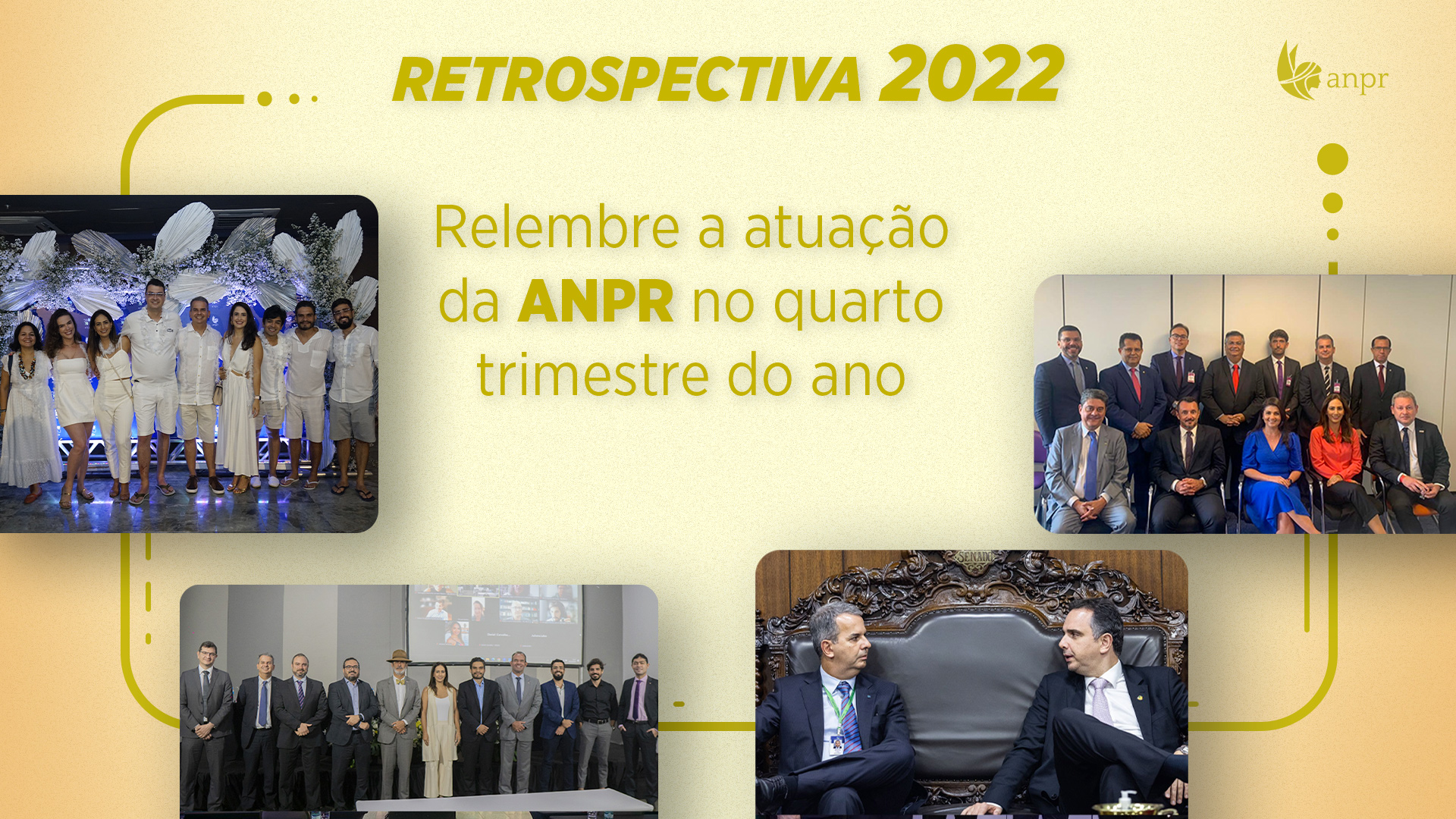 RETROSPECTIVA 2022

anpr

Relembre a atuação da ANPR no quarto trimestre do ano

SENADO